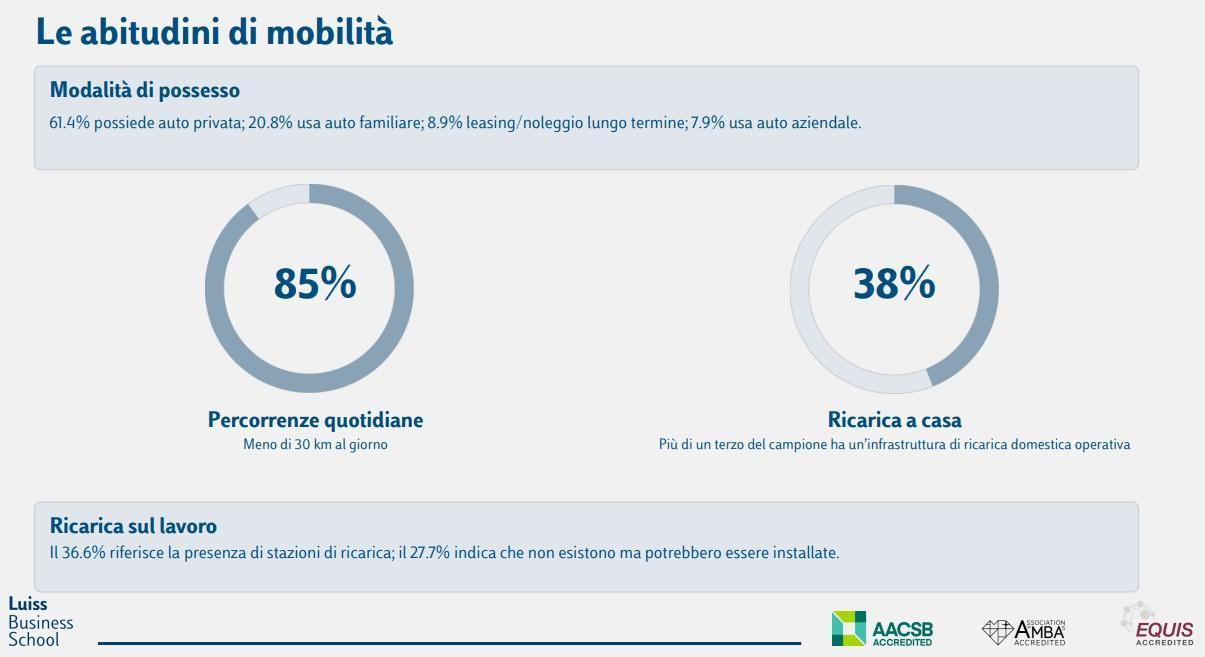 Le abitudini di mobilità

Modalità di possesso
61.4% possiede auto privata; 20.8% usa auto familiare; 8.9% leasing/noleggio lungo termine; 7.9% usa auto aziendale.

85%

Percorrenze quotidiane
Meno di 30 km al giorno

38%

Ricarica a casa
Più di un terzo del campione ha un'infrastruttura di ricarica domestica operativa

Ricarica sul lavoro
Il 36.6% riferisce la presenza di stazioni di ricarica; il 27.7% indica che non esistono ma potrebbero essere installate.

Luiss
Business
School

AACSB ACCREDITED

ASSOCIATION AMBA ACCREDITED

EQUIS ACCREDITED